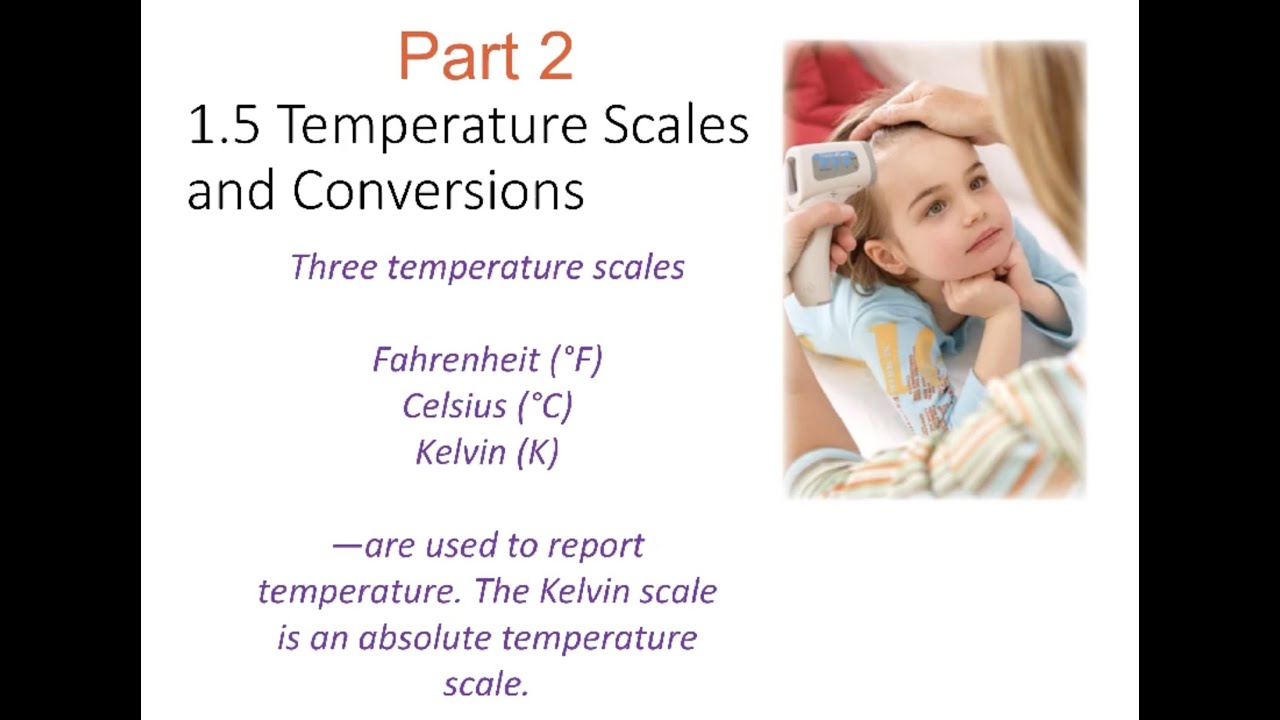 Part 2
1.5 Temperature Scales and Conversions

Three temperature scales

Fahrenheit (°F)
Celsius (°C)
Kelvin (K)

—are used to report temperature. The Kelvin scale is an absolute temperature scale.